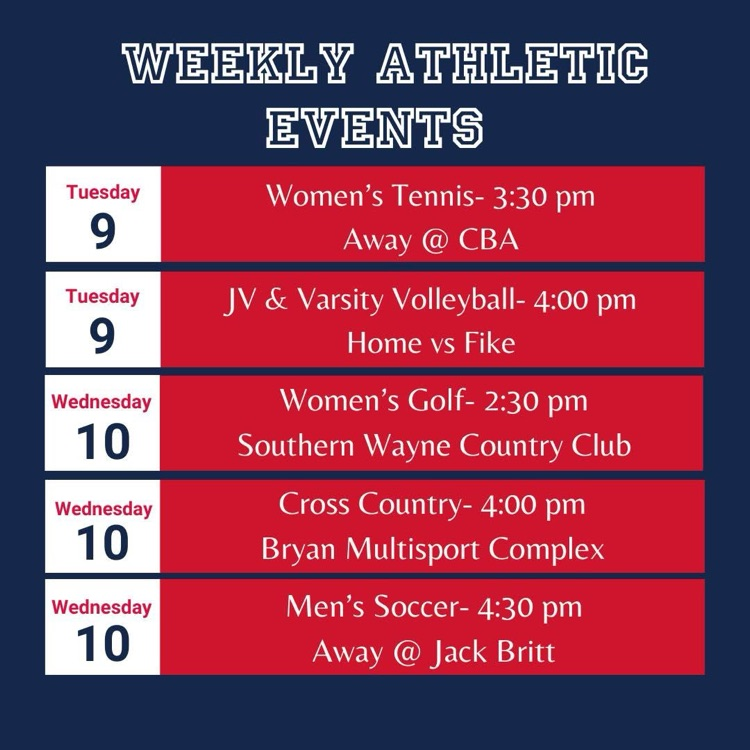 WEEKLY ATHLETIC EVENTS

Tuesday
9
Women's Tennis- 3:30 pm
Away @ CBA

Tuesday
9
JV & Varsity Volleyball- 4:00 pm
Home vs Fike

Wednesday
10
Women's Golf- 2:30 pm
Southern Wayne Country Club

Wednesday
10
Cross Country- 4:00 pm
Bryan Multisport Complex

Wednesday
10
Men's Soccer- 4:30 pm
Away @ Jack Britt